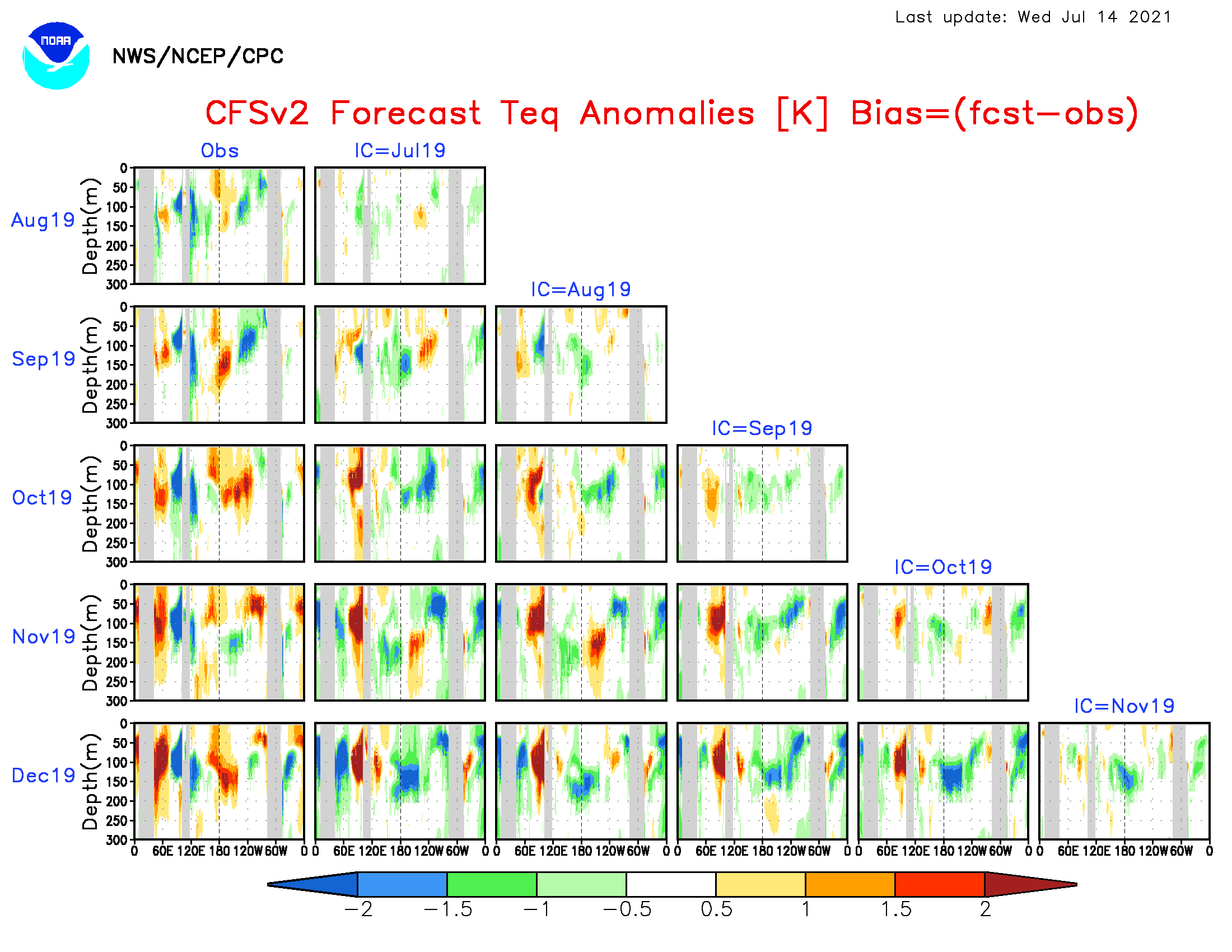 Last update: Wed Jul 14 2021

NOAA

NWS/NCEP/CPC

CFSv2 Forecast Teq Anomalies [K] Bias=(fcst−obs)

Obs

IC=Jul19

Aug19

Depth(m)

0
50
100
150
200
250
300

IC=Aug19

Sep19

Depth(m)

0
50
100
150
200
250
300

IC=Sep19

Oct19

Depth(m)

0
50
100
150
200
250
300

IC=Oct19

Nov19

Depth(m)

0
50
100
150
200
250
300

IC=Nov19

Dec19

Depth(m)

0
50
100
150
200
250
300

0 60E 120E 180 120W 60W 0 0 60E 120E 180 120W 60W 0 0 60E 120E 180 120W 60W 0 0 60E 120E 180 120W 60W 0 0 60E 120E 180 120W 60W 0 0 60E 120E 180 120W 60W 0

−2 −1.5 −1 −0.5 0.5 1 1.5 2